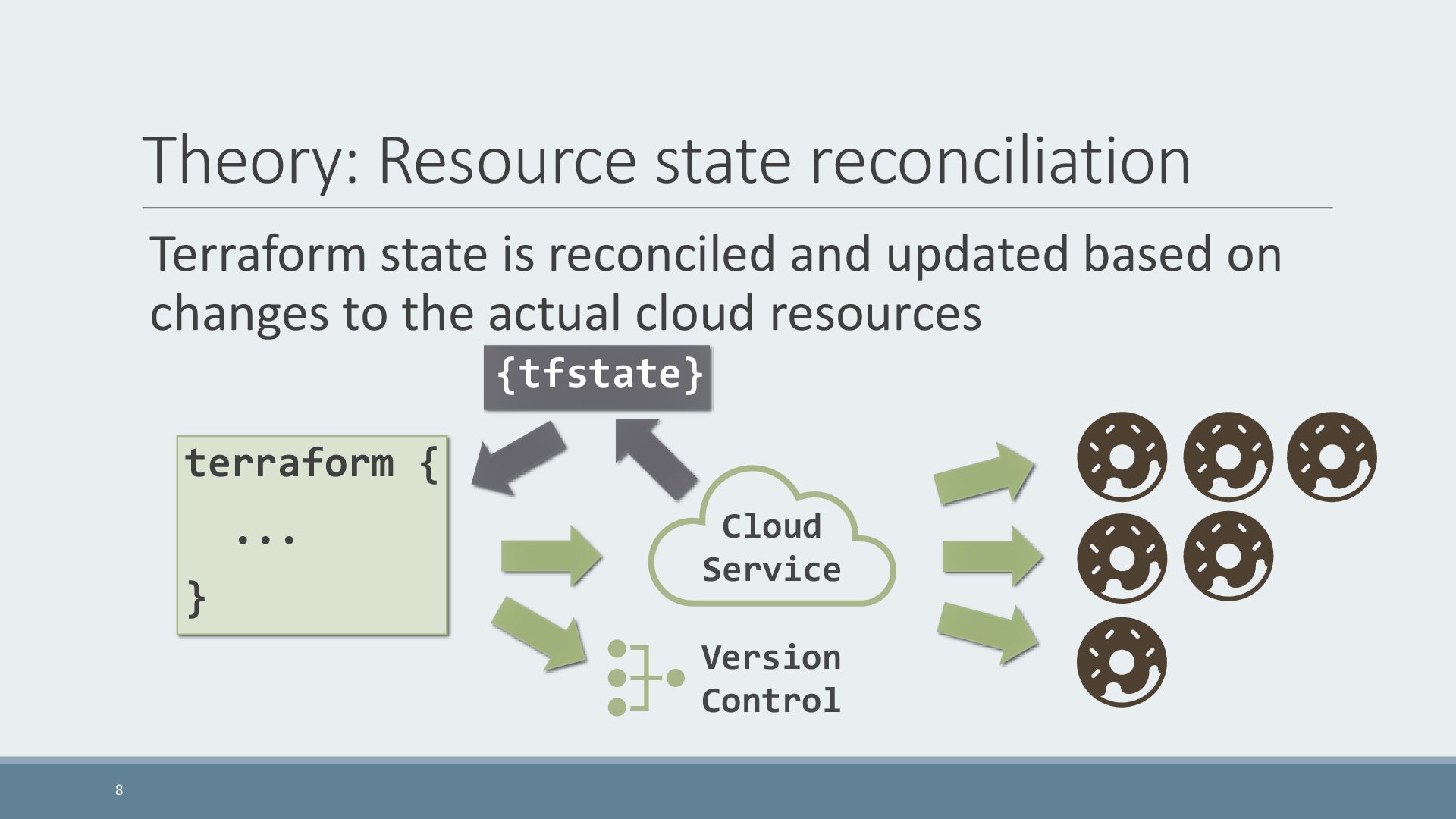 Theory: Resource state reconciliation

Terraform state is reconciled and updated based on changes to the actual cloud resources

{tfstate}

terraform {
...
}

Cloud Service

Version Control

8